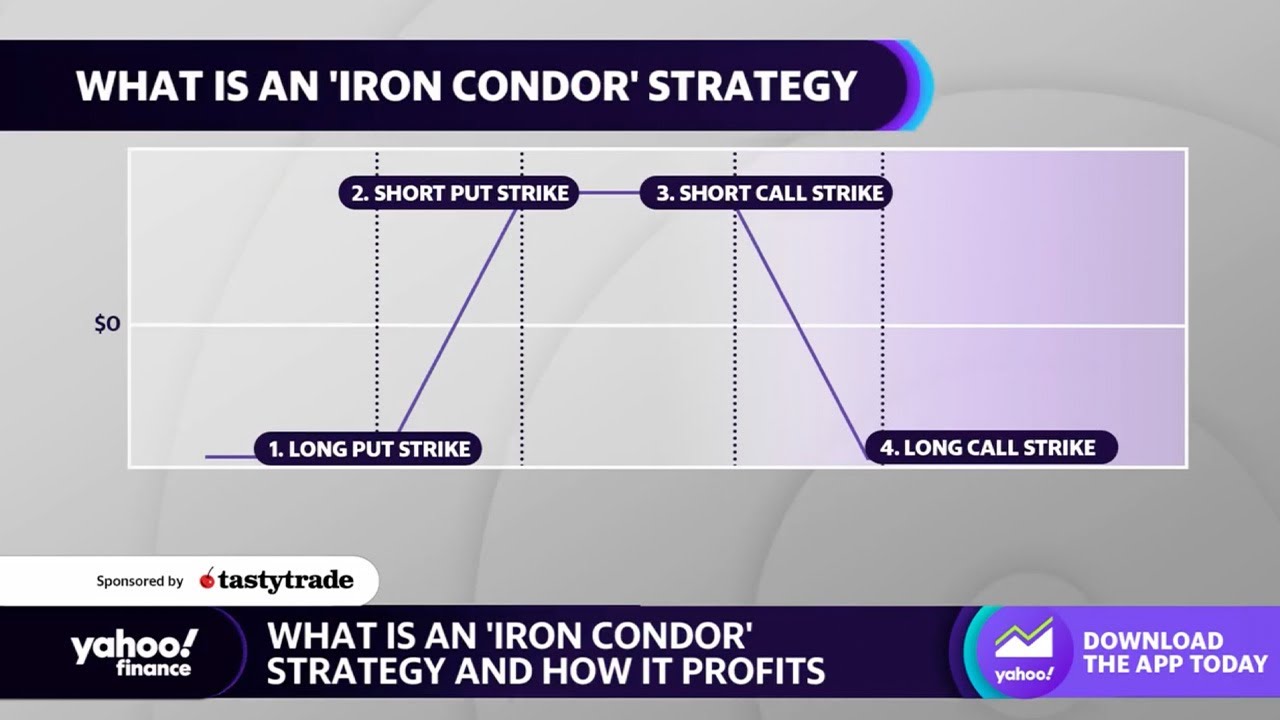 WHAT IS AN 'IRON CONDOR' STRATEGY

2. SHORT PUT STRIKE

3. SHORT CALL STRIKE

$0

1. LONG PUT STRIKE

4. LONG CALL STRIKE

Sponsored by tastytrade

yahoo! finance

WHAT IS AN 'IRON CONDOR' STRATEGY AND HOW IT PROFITS

yahoo!

DOWNLOAD THE APP TODAY